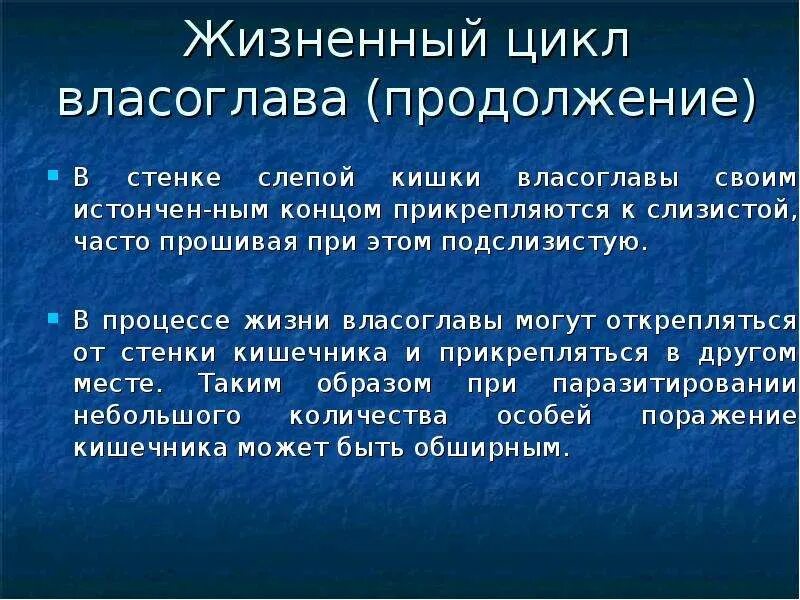 Жизненный цикл власоглава (продолжение)

В стенке слепой кишки власоглавы своим истончен-ным концом прикрепляются к слизистой, часто прошивая при этом подслизистую.

В процессе жизни власоглавы могут открепляться от стенки кишечника и прикрепляться в другом месте. Таким образом при паразитировании небольшого количества особей поражение кишечника может быть обширным.